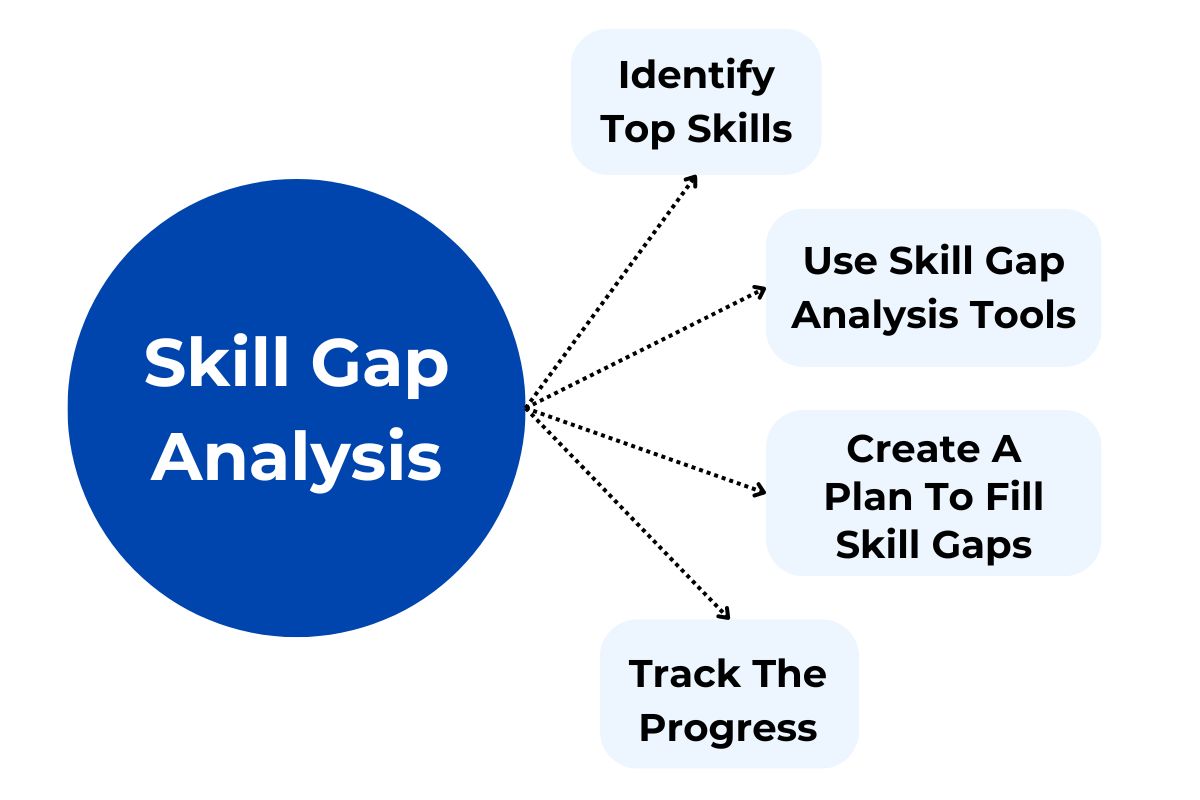 Skill Gap Analysis

Identify Top Skills

Use Skill Gap Analysis Tools

Create A Plan To Fill Skill Gaps

Track The Progress